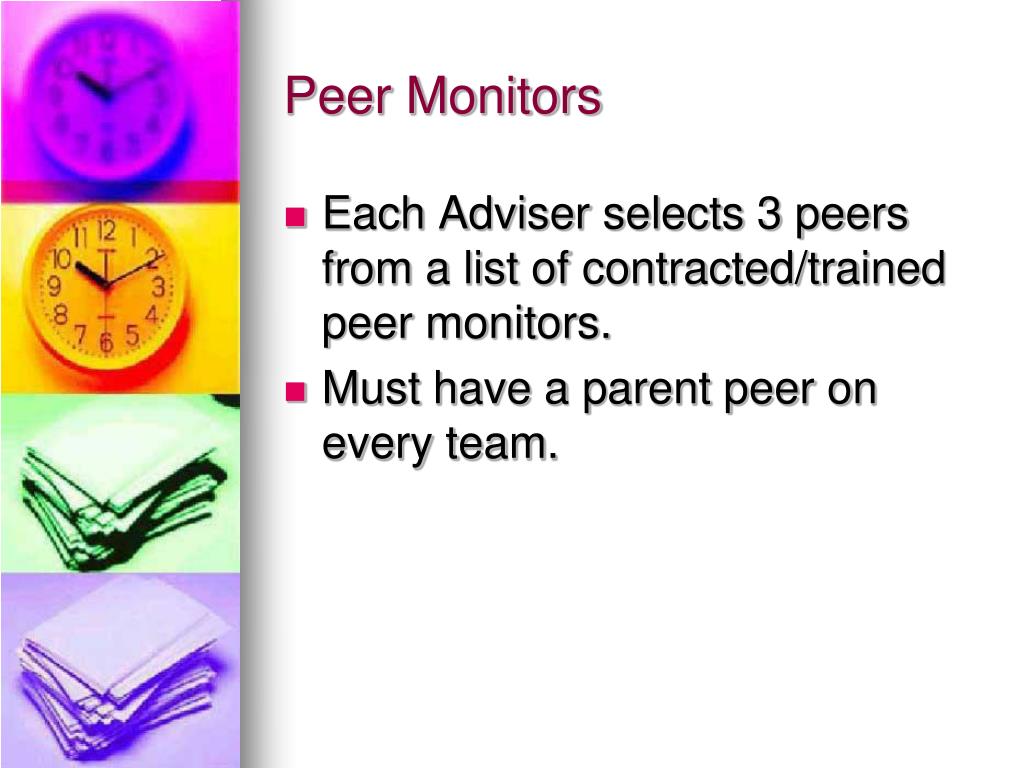 Peer Monitors

- Each Adviser selects 3 peers from a list of contracted/trained peer monitors.
- Must have a parent peer on every team.